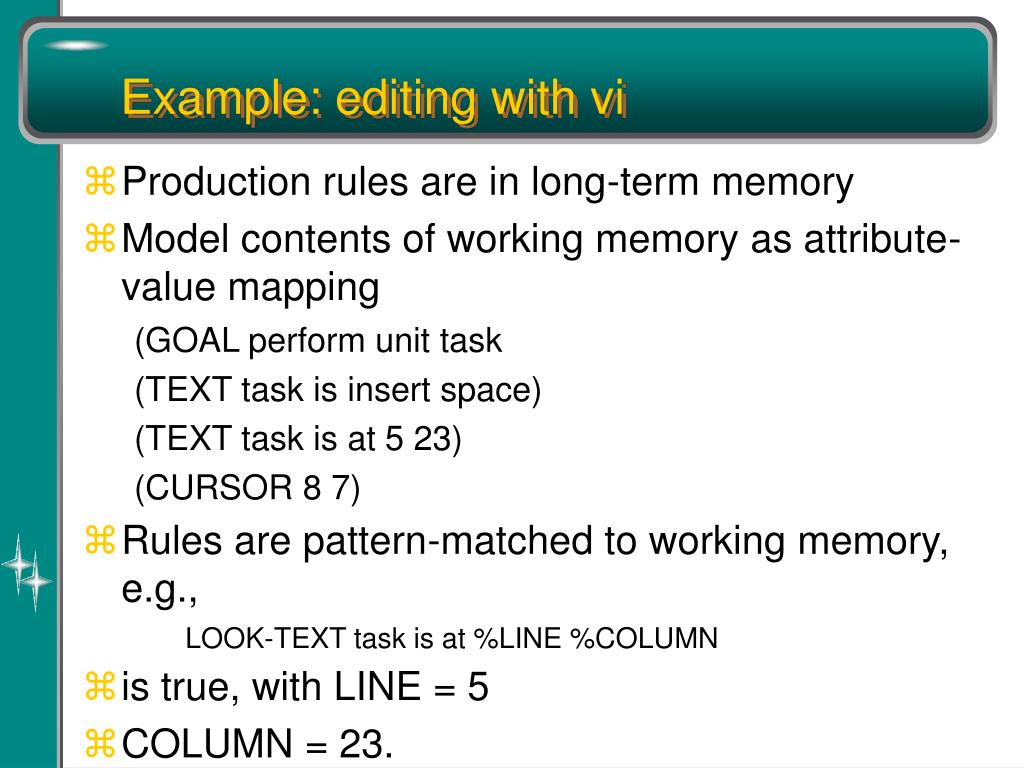 Example: editing with vi

⌘ Production rules are in long-term memory

⌘ Model contents of working memory as attribute-value mapping

(GOAL perform unit task

(TEXT task is insert space)

(TEXT task is at 5 23)

(CURSOR 8 7)

⌘ Rules are pattern-matched to working memory, e.g.,

LOOK-TEXT task is at %LINE %COLUMN

⌘ is true, with LINE = 5

⌘ COLUMN = 23.